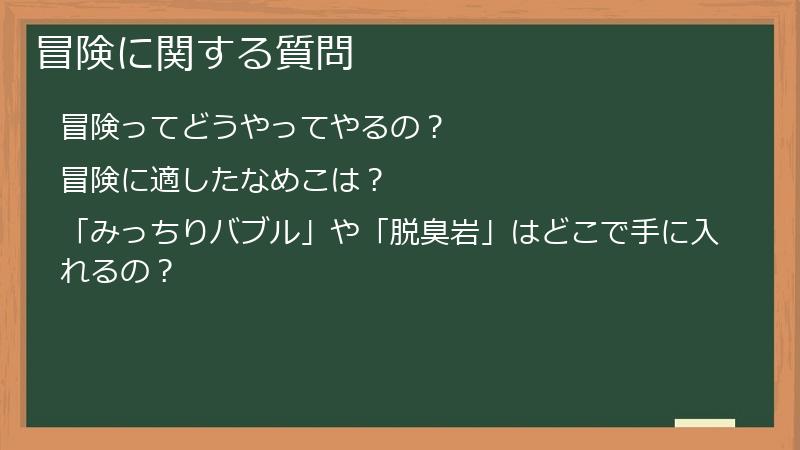 冒険に関する質問

冒険ってどうやってやるの？

冒険に適したなめこは？

「みっちりバブル」や「脱臭岩」はどこで手に入れるの？